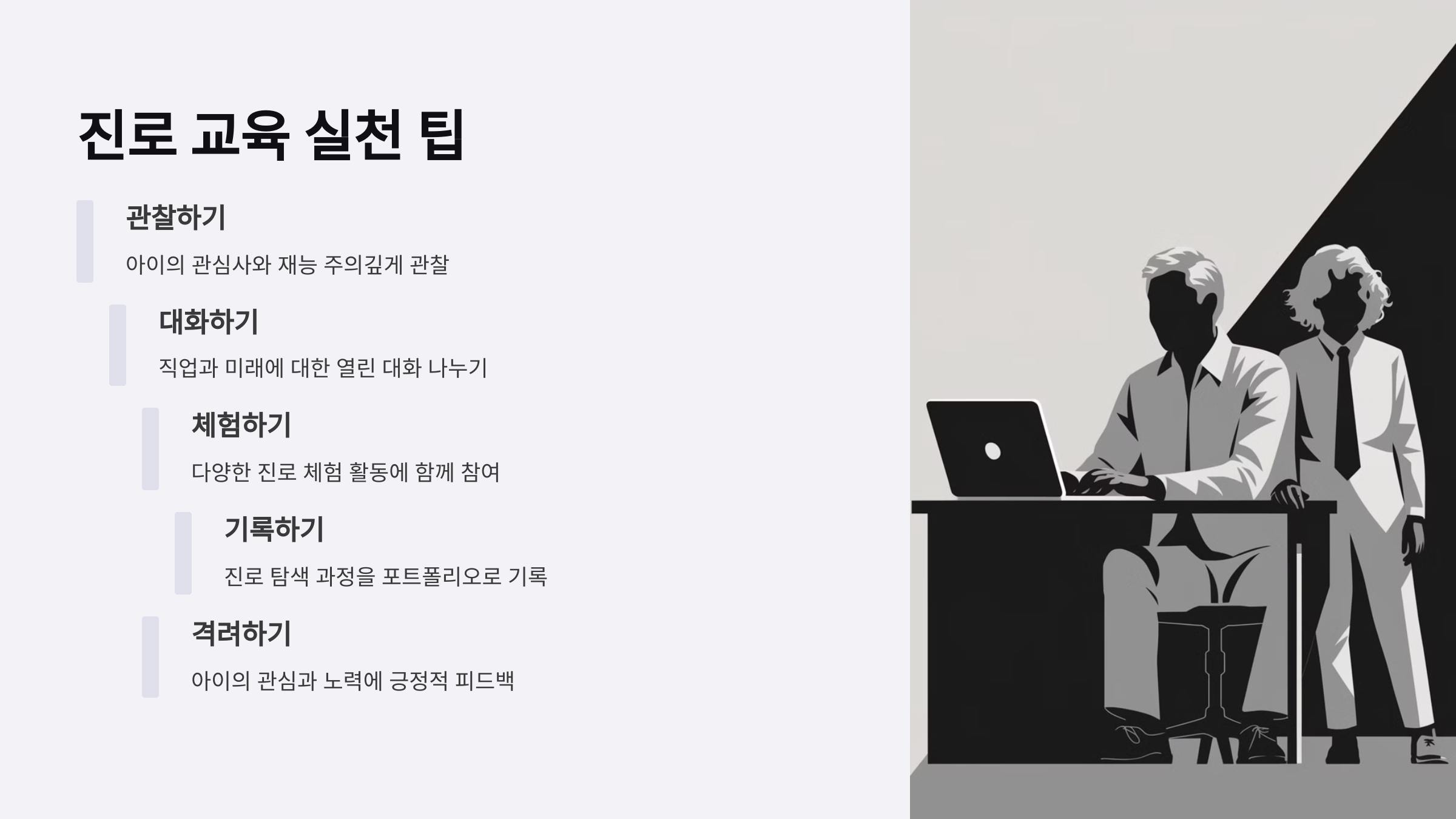 진로 교육 실천 팁

관찰하기

아이의 관심사와 재능 주의깊게 관찰

대화하기

직업과 미래에 대한 열린 대화 나누기

체험하기

다양한 진로 체험 활동에 함께 참여

기록하기

진로 탐색 과정을 포트폴리오로 기록

격려하기

아이의 관심과 노력에 긍정적 피드백